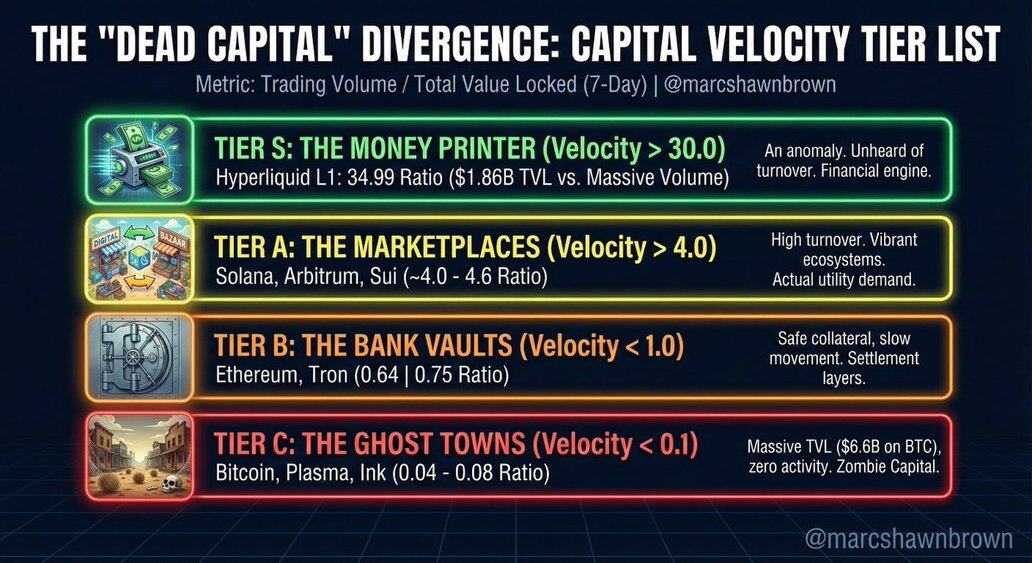 THE "DEAD CAPITAL" DIVERGENCE: CAPITAL VELOCITY TIER LIST

Metric: Trading Volume / Total Value Locked (7-Day) | @marcshawnbrown

TIER S: THE MONEY PRINTER (Velocity > 30.0)
Hyperliquid L1: 34.99 Ratio ($1.86B TVL vs. Massive Volume)

An anomaly. Unheard of turnover. Financial engine.

DIGITAL BAZAAR

TIER A: THE MARKETPLACES (Velocity > 4.0)
Solana, Arbitrum, Sui (~4.0 - 4.6 Ratio)

High turnover. Vibrant ecosystems. Actual utility demand.

TIER B: THE BANK VAULTS (Velocity < 1.0)
Ethereum, Tron (0.64 | 0.75 Ratio)

Safe collateral, slow movement. Settlement layers.

TIER C: THE GHOST TOWNS (Velocity < 0.1)
Bitcoin, Plasma, Ink (0.04 - 0.08 Ratio)

Massive TVL ($6.6B on BTC), zero activity. Zombie Capital.

@marcshawnbrown